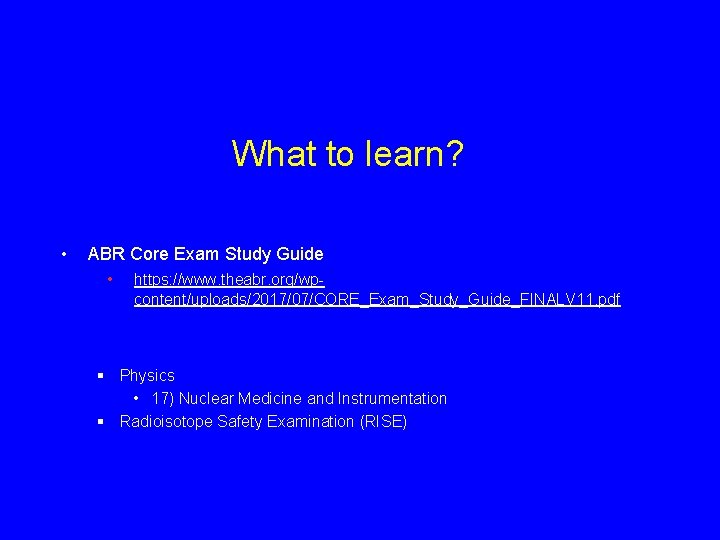 What to learn?

• ABR Core Exam Study Guide
  • https://www.theabr.org/wp-content/uploads/2017/07/CORE_Exam_Study_Guide_FINALV11.pdf

▪ Physics
  • 17) Nuclear Medicine and Instrumentation
▪ Radioisotope Safety Examination (RISE)